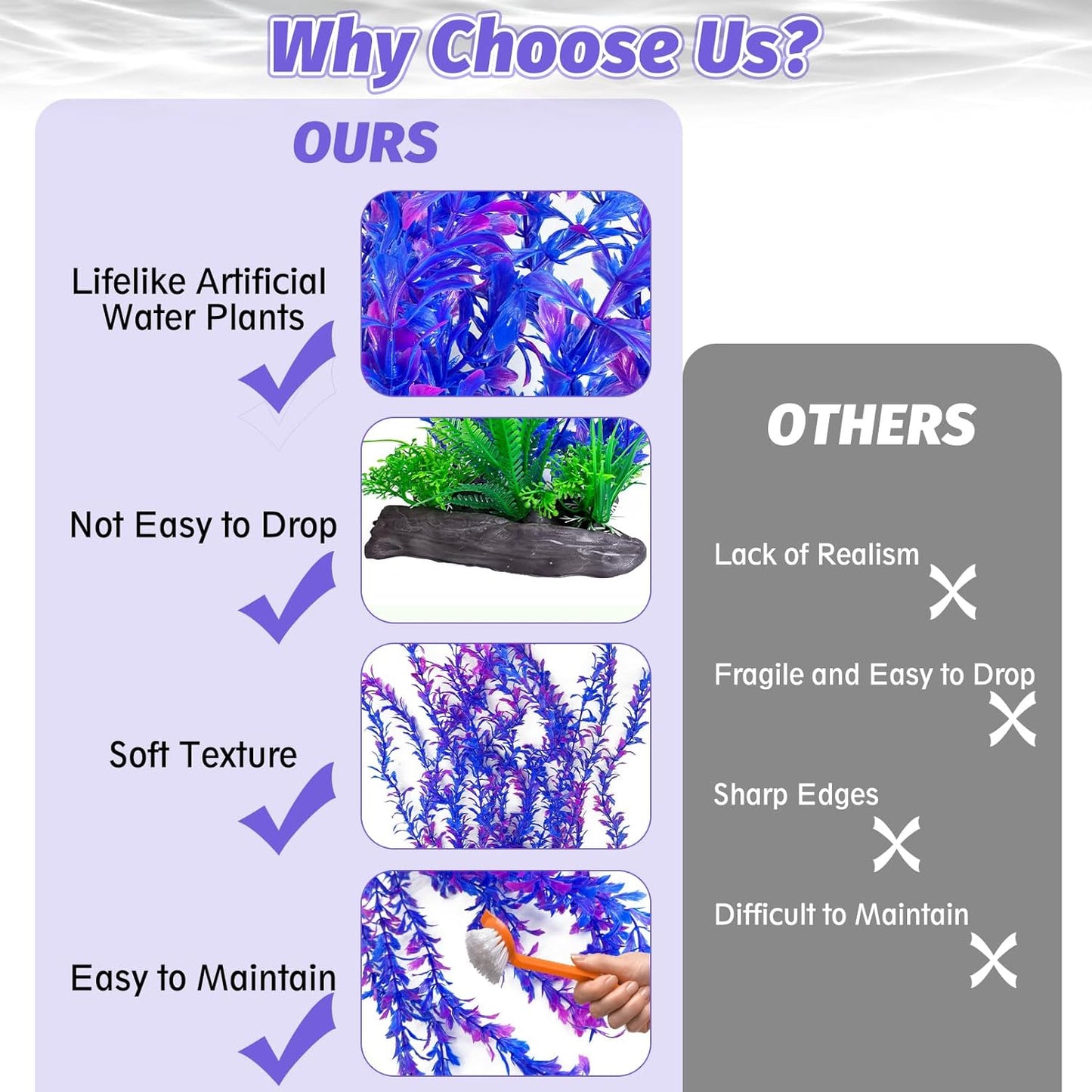 Why Choose Us?

OURS

Lifelike Artificial Water Plants

Not Easy to Drop

Soft Texture

Easy to Maintain

OTHERS

Lack of Realism

Fragile and Easy to Drop

Sharp Edges

Difficult to Maintain